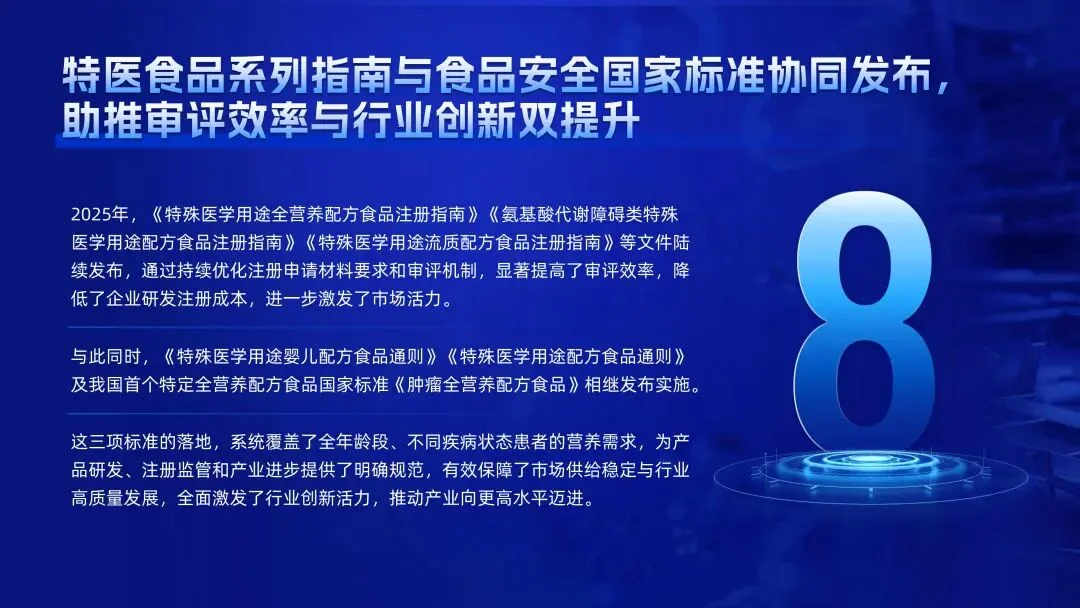 特医食品系列指南与食品安全国家标准协同发布，助推审评效率与行业创新双提升

2025年，《特殊医学用途全营养配方食品注册指南》《氨基酸代谢障碍类特殊医学用途配方食品注册指南》《特殊医学用途流质配方食品注册指南》等文件陆续发布，通过持续优化注册申请材料要求和审评机制，显著提高了审评效率，降低了企业研发注册成本，进一步激发了市场活力。

与此同时，《特殊医学用途婴儿配方食品通则》《特殊医学用途配方食品通则》及我国首个特定全营养配方食品国家标准《肿瘤全营养配方食品》相继发布实施。

这三项标准的落地，系统覆盖了全年龄段、不同疾病状态患者的营养需求，为产品研发、注册监管和产业进步提供了明确规范，有效保障了市场供给稳定与行业高质量发展，全面激发了行业创新活力，推动产业向更高水平迈进。

8